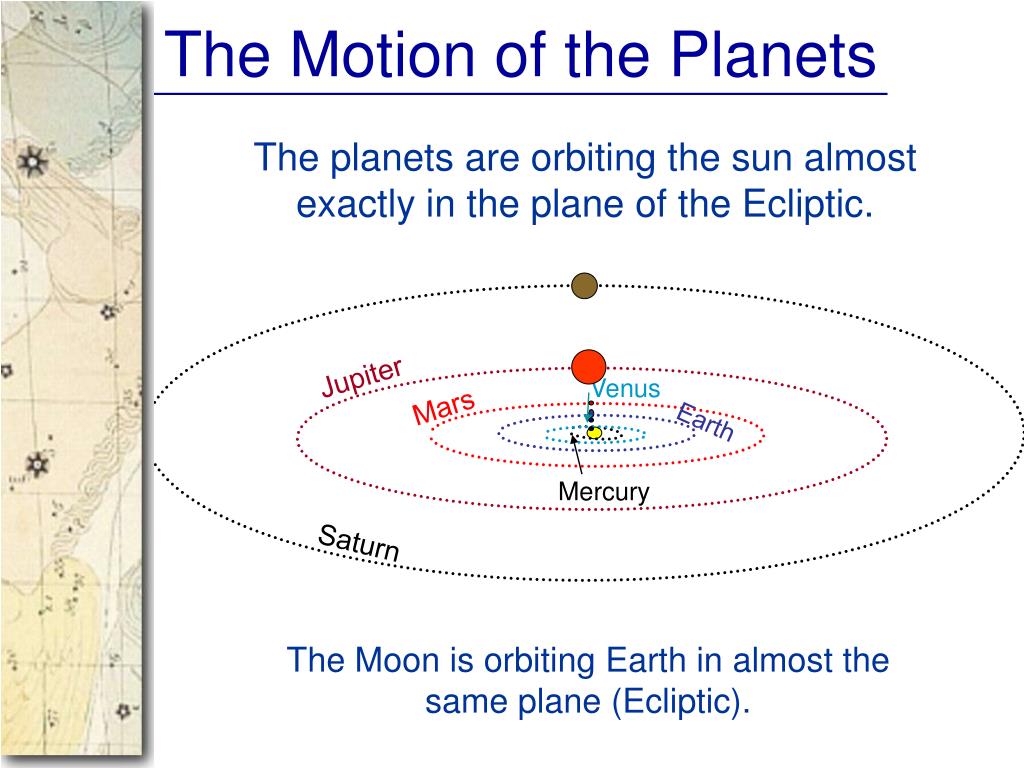 The Motion of the Planets

The planets are orbiting the sun almost exactly in the plane of the Ecliptic.

Jupiter

Mars

Venus

Earth

Mercury

Saturn

The Moon is orbiting Earth in almost the same plane (Ecliptic).